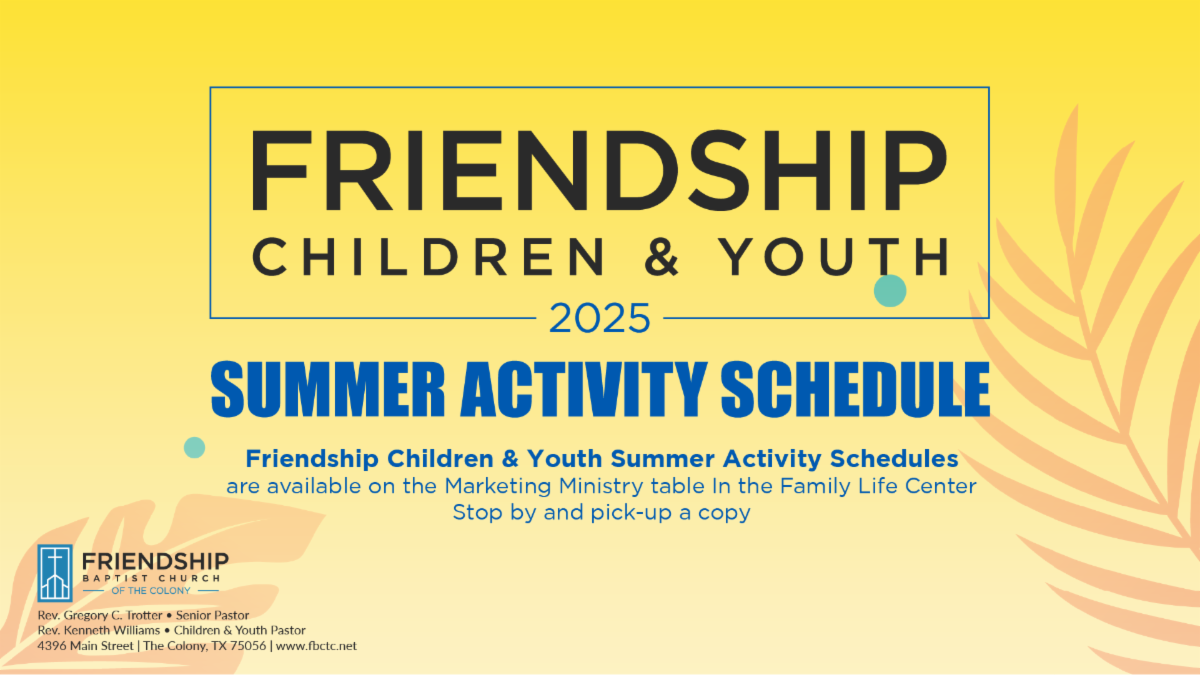 FRIENDSHIP
CHILDREN & YOUTH
2025

SUMMER ACTIVITY SCHEDULE

Friendship Children & Youth Summer Activity Schedules
are available on the Marketing Ministry table In the Family Life Center
Stop by and pick-up a copy

FRIENDSHIP
BAPTIST CHURCH
OF THE COLONY

Rev. Gregory C. Trotter • Senior Pastor
Rev. Kenneth Williams • Children & Youth Pastor
4396 Main Street | The Colony, TX 75056 | www.fbctc.net